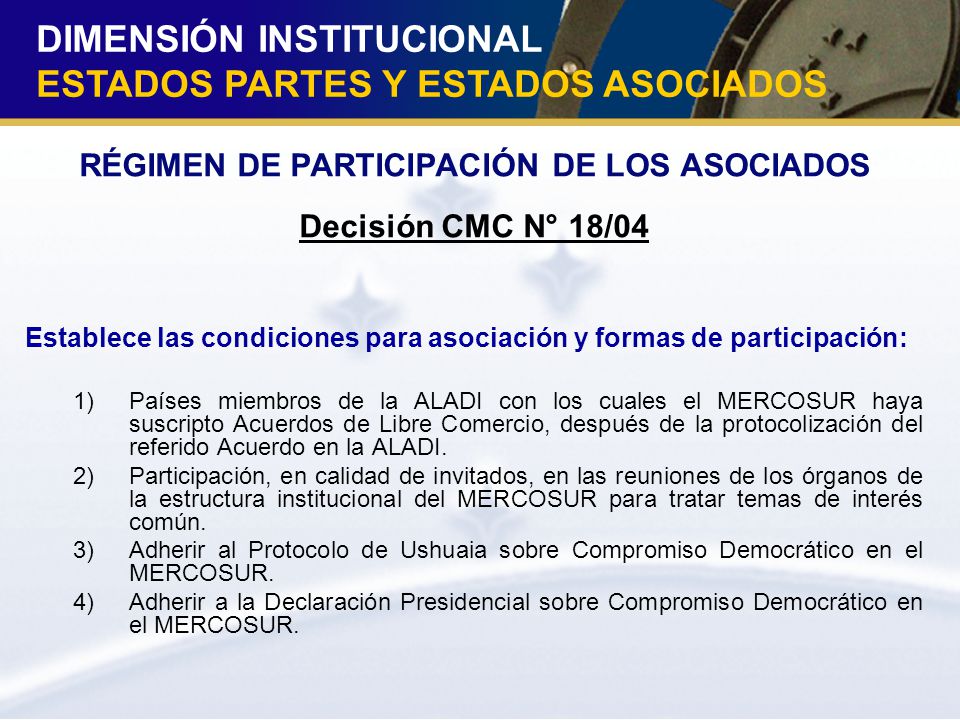 DIMENSIÓN INSTITUCIONAL
ESTADOS PARTES Y ESTADOS ASOCIADOS

RÉGIMEN DE PARTICIPACIÓN DE LOS ASOCIADOS

Decisión CMC N° 18/04

Establece las condiciones para asociación y formas de participación:

1) Países miembros de la ALADI con los cuales el MERCOSUR haya suscripto Acuerdos de Libre Comercio, después de la protocolización del referido Acuerdo en la ALADI.
2) Participación, en calidad de invitados, en las reuniones de los órganos de la estructura institucional del MERCOSUR para tratar temas de interés común.
3) Adherir al Protocolo de Ushuaia sobre Compromiso Democrático en el MERCOSUR.
4) Adherir a la Declaración Presidencial sobre Compromiso Democrático en el MERCOSUR.